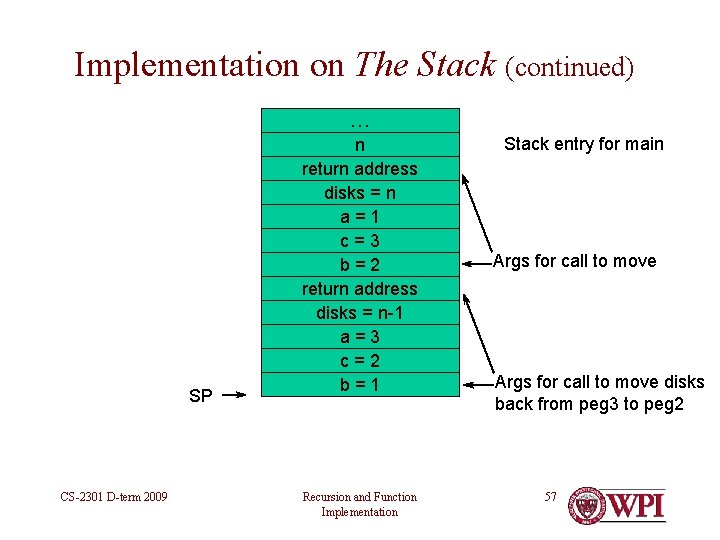 Implementation on The Stack (continued)

…
n
return address
disks = n
a = 1
c = 3
b = 2
return address
disks = n-1
a = 3
c = 2
b = 1

Stack entry for main

Args for call to move

Args for call to move disks back from peg3 to peg2

SP

CS-2301 D-term 2009

Recursion and Function Implementation

57

WPI